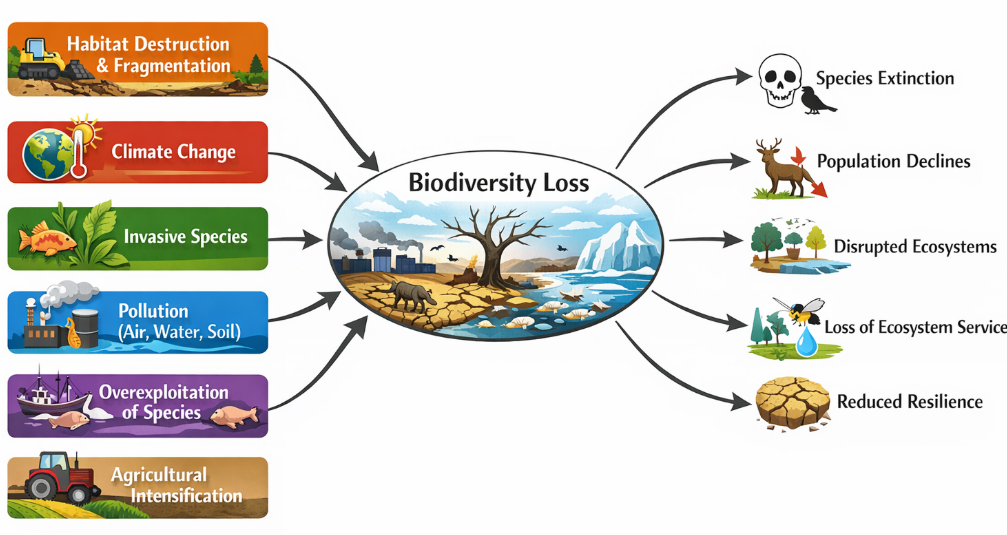 Habitat Destruction & Fragmentation

Climate Change

Invasive Species

Pollution (Air, Water, Soil)

Overexploitation of Species

Agricultural Intensification

Biodiversity Loss

Species Extinction

Population Declines

Disrupted Ecosystems

Loss of Ecosystem Service

Reduced Resilience